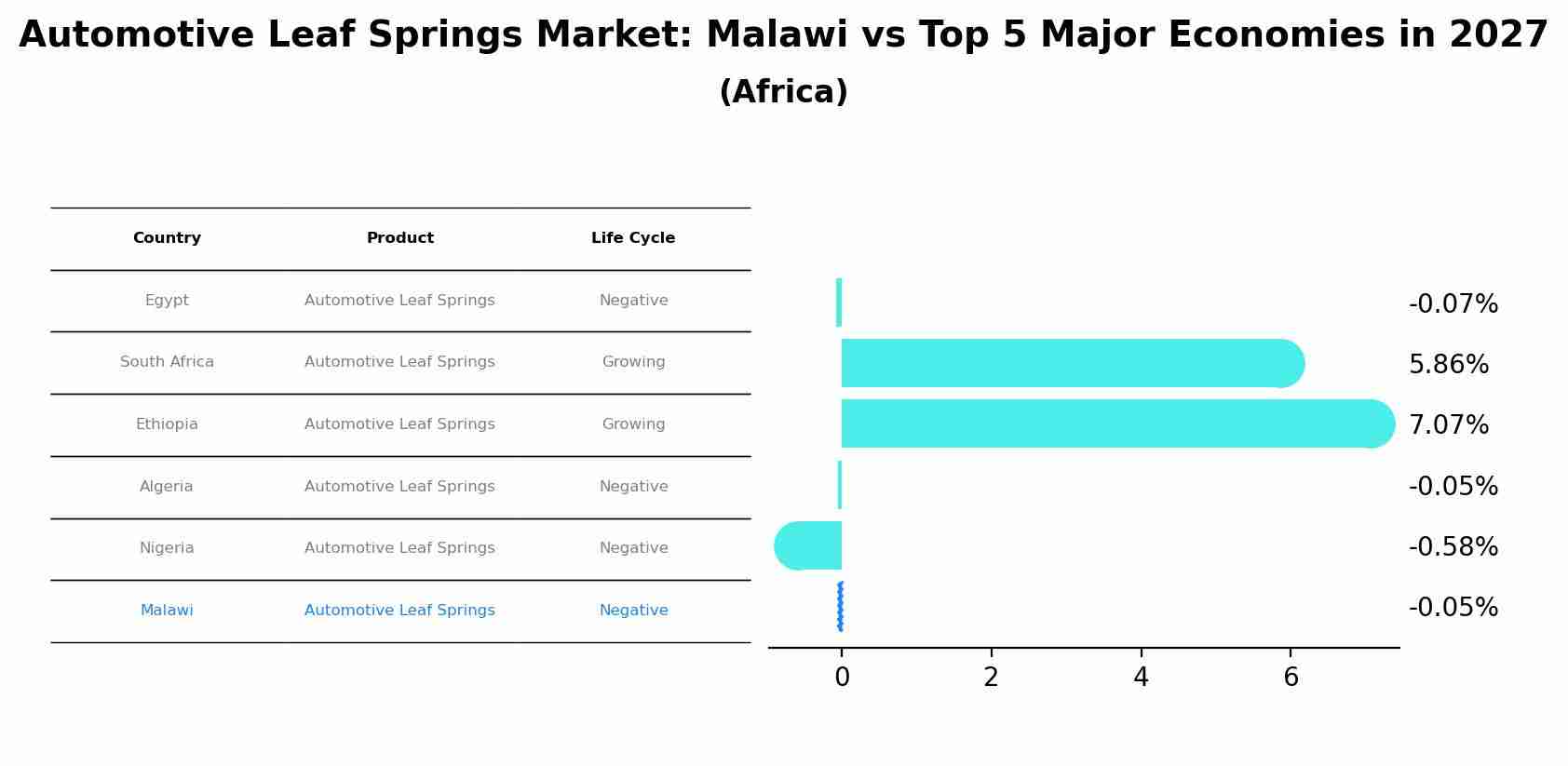 Automotive Leaf Springs Market: Malawi vs Top 5 Major Economies in 2027
(Africa)

| Country | Product | Life Cycle |
|---|---|---|
| Egypt | Automotive Leaf Springs | Negative |
| South Africa | Automotive Leaf Springs | Growing |
| Ethiopia | Automotive Leaf Springs | Growing |
| Algeria | Automotive Leaf Springs | Negative |
| Nigeria | Automotive Leaf Springs | Negative |
| Malawi | Automotive Leaf Springs | Negative |

-0.07%
5.86%
7.07%
-0.05%
-0.58%
-0.05%

0 2 4 6